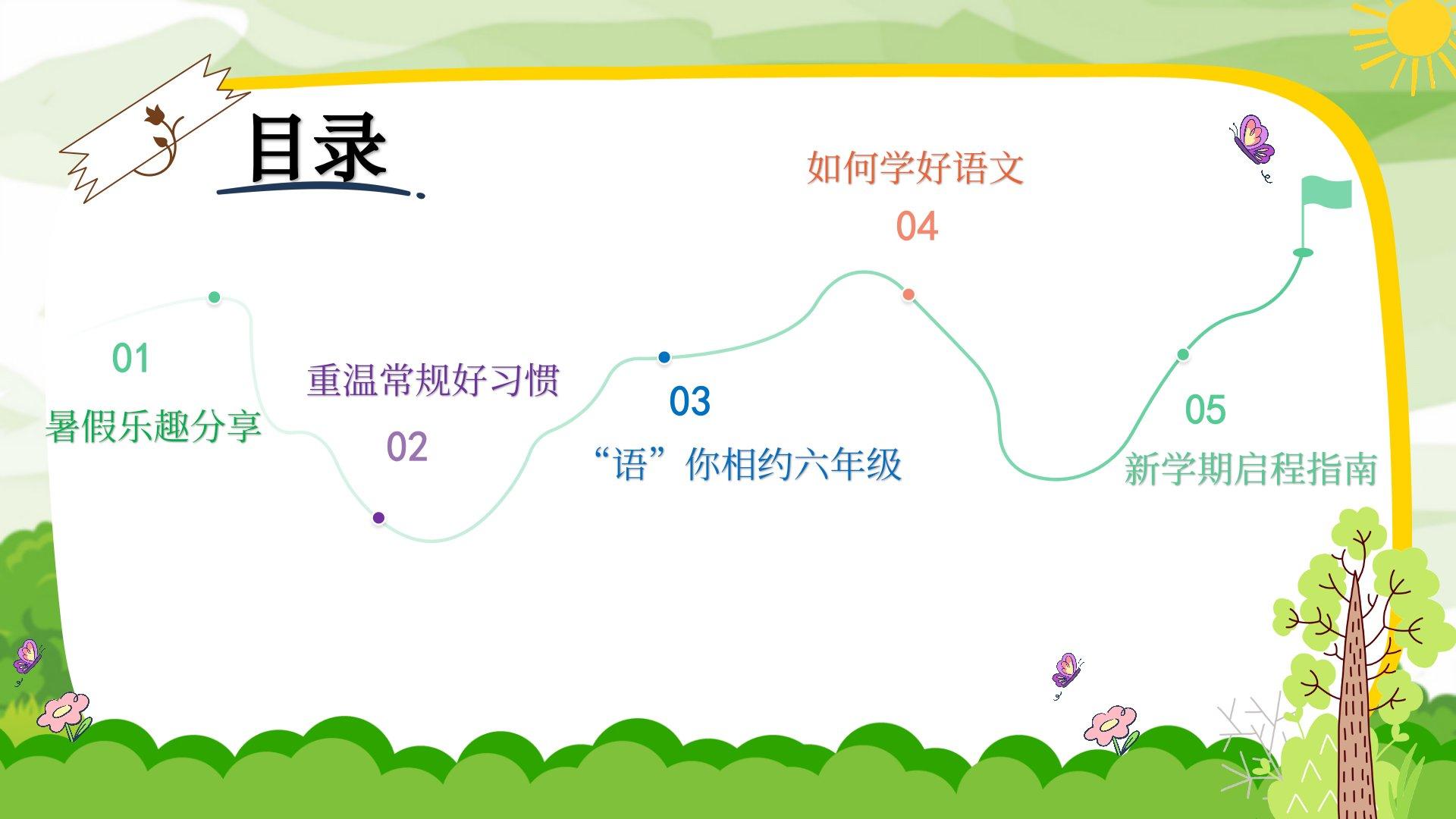 目录

01
暑假乐趣分享

重温常规好习惯
02

03
“语”你相约六年级

如何学好语文
04

05
新学期启程指南